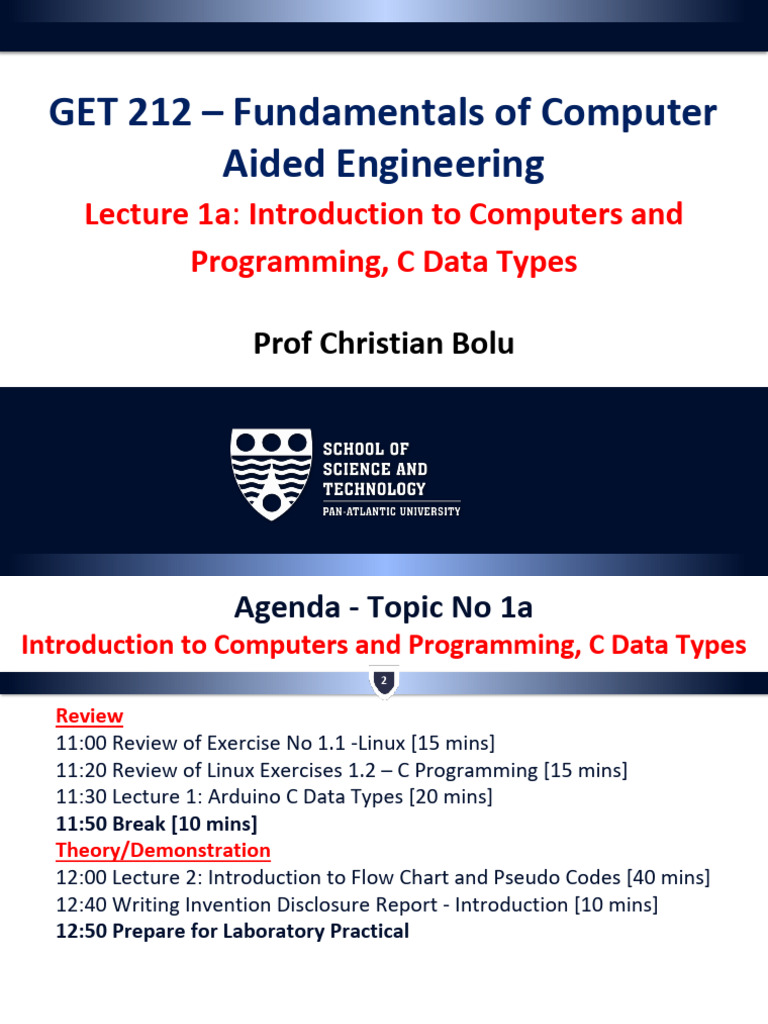 GET 212 – Fundamentals of Computer Aided Engineering

Lecture 1a: Introduction to Computers and Programming, C Data Types

Prof Christian Bolu

SCHOOL OF SCIENCE AND TECHNOLOGY
PAN-ATLANTIC UNIVERSITY

Agenda - Topic No 1a

Introduction to Computers and Programming, C Data Types

2

Review
11:00 Review of Exercise No 1.1 -Linux [15 mins]
11:20 Review of Linux Exercises 1.2 – C Programming [15 mins]
11:30 Lecture 1: Arduino C Data Types [20 mins]
11:50 Break [10 mins]
Theory/Demonstration
12:00 Lecture 2: Introduction to Flow Chart and Pseudo Codes [40 mins]
12:40 Writing Invention Disclosure Report - Introduction [10 mins]
12:50 Prepare for Laboratory Practical